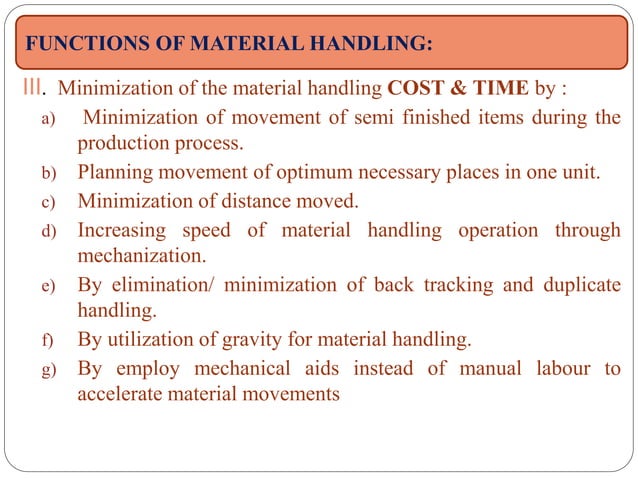 FUNCTIONS OF MATERIAL HANDLING:

III. Minimization of the material handling COST & TIME by :

a) Minimization of movement of semi finished items during the production process.

b) Planning movement of optimum necessary places in one unit.

c) Minimization of distance moved.

d) Increasing speed of material handling operation through mechanization.

e) By elimination/ minimization of back tracking and duplicate handling.

f) By utilization of gravity for material handling.

g) By employ mechanical aids instead of manual labour to accelerate material movements